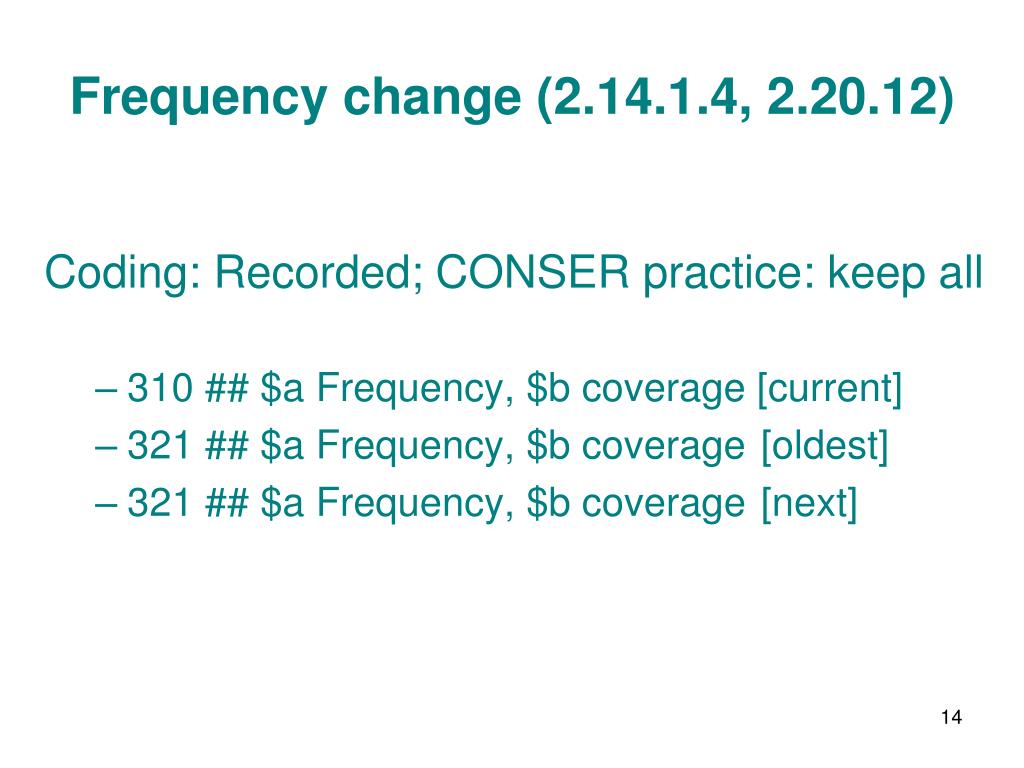 Frequency change (2.14.1.4, 2.20.12)

Coding: Recorded; CONSER practice: keep all

– 310 ## \$a Frequency, \$b coverage [current]
– 321 ## \$a Frequency, \$b coverage [oldest]
– 321 ## \$a Frequency, \$b coverage [next]

14